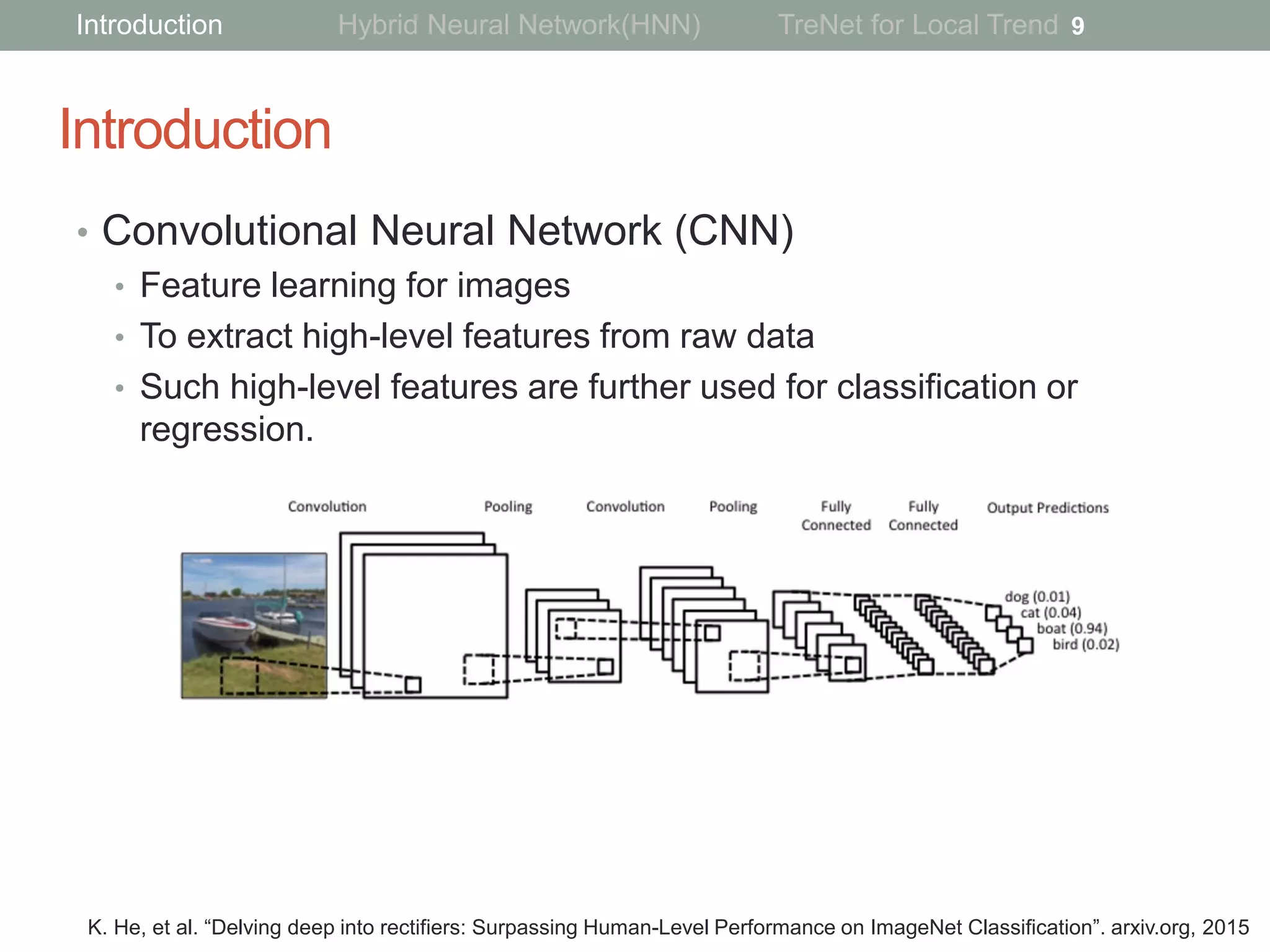 Introduction Hybrid Neural Network(HNN) TreNet for Local Trend 9

Introduction

• Convolutional Neural Network (CNN)
  • Feature learning for images
  • To extract high-level features from raw data
  • Such high-level features are further used for classification or regression.

Convolution Pooling Convolution Pooling Fully Connected Fully Connected Output Predictions

dog (0.01)
cat (0.04)
boat (0.94)
bird (0.02)

K. He, et al. “Delving deep into rectifiers: Surpassing Human-Level Performance on ImageNet Classification”. arxiv.org, 2015